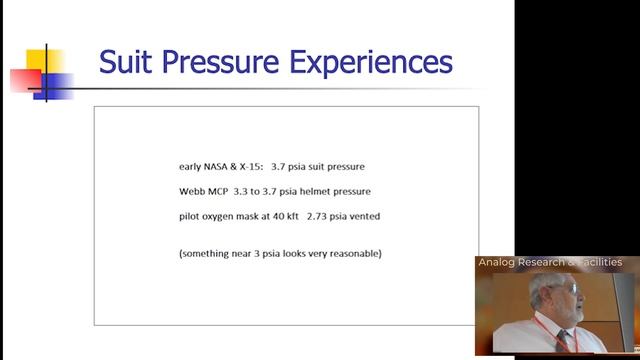 Suit Pressure Experiences

early NASA & X-15: 3.7 psia suit pressure

Webb MCP 3.3 to 3.7 psia helmet pressure

pilot oxygen mask at 40 kft 2.73 psia vented

(something near 3 psia looks very reasonable)

Analog Research & Facilities